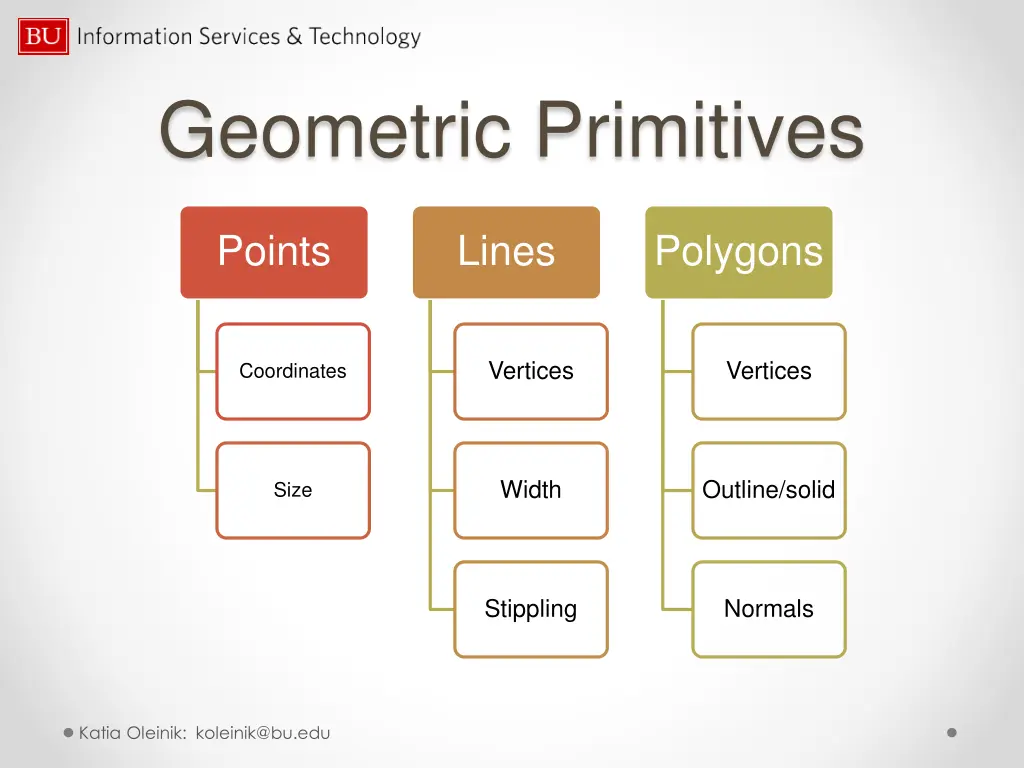 BU Information Services & Technology

Geometric Primitives

Points

Coordinates

Size

Lines

Vertices

Width

Stippling

Polygons

Vertices

Outline/solid

Normals

Katia Oleinik: koleinik@bu.edu